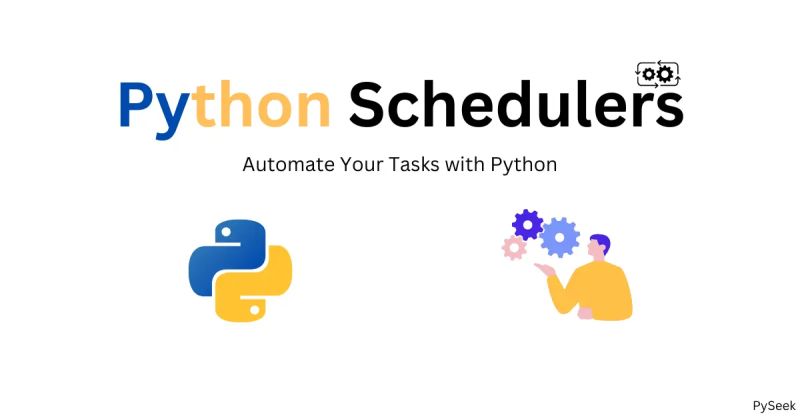 Python Schedulers

Automate Your Tasks with Python

PySeek